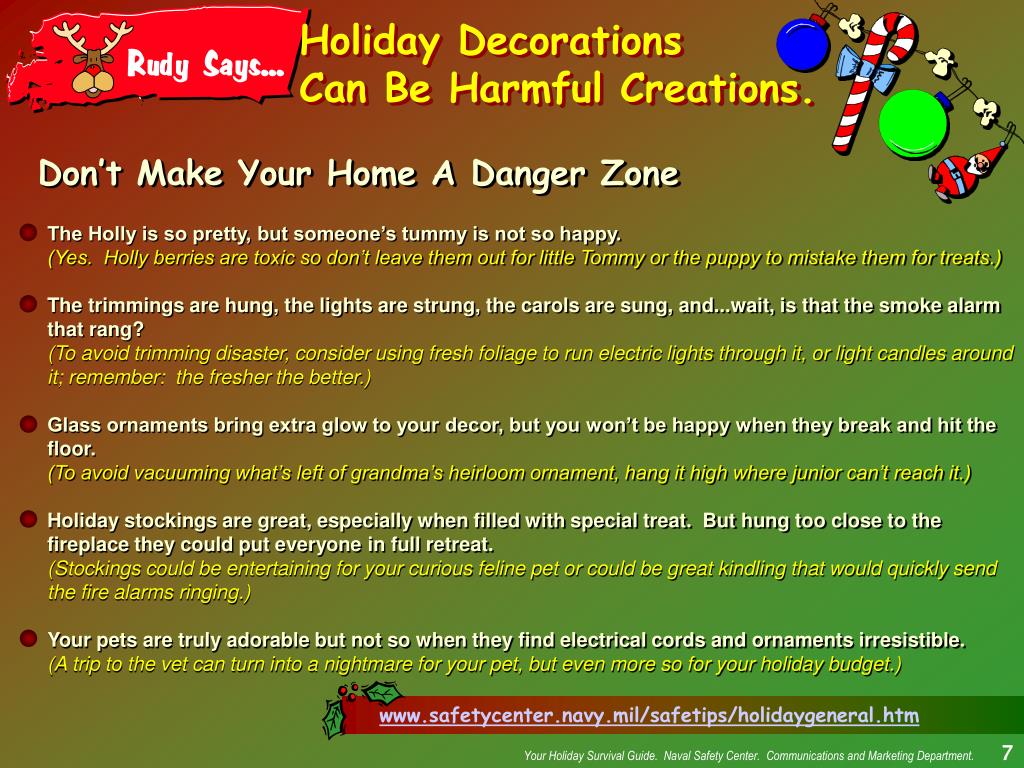 Rudy Says...

Holiday Decorations
Can Be Harmful Creations.

Don't Make Your Home A Danger Zone

The Holly is so pretty, but someone's tummy is not so happy.
(Yes. Holly berries are toxic so don't leave them out for little Tommy or the puppy to mistake them for treats.)

The trimmings are hung, the lights are strung, the carols are sung, and...wait, is that the smoke alarm that rang?
(To avoid trimming disaster, consider using fresh foliage to run electric lights through it, or light candles around it; remember: the fresher the better.)

Glass ornaments bring extra glow to your decor, but you won't be happy when they break and hit the floor.
(To avoid vacuuming what's left of grandma's heirloom ornament, hang it high where junior can't reach it.)

Holiday stockings are great, especially when filled with special treat. But hung too close to the fireplace they could put everyone in full retreat.
(Stockings could be entertaining for your curious feline pet or could be great kindling that would quickly send the fire alarms ringing.)

Your pets are truly adorable but not so when they find electrical cords and ornaments irresistible.
(A trip to the vet can turn into a nightmare for your pet, but even more so for your holiday budget.)

www.safetycenter.navy.mil/safetips/holidaygeneral.htm

Your Holiday Survival Guide. Naval Safety Center. Communications and Marketing Department. 7